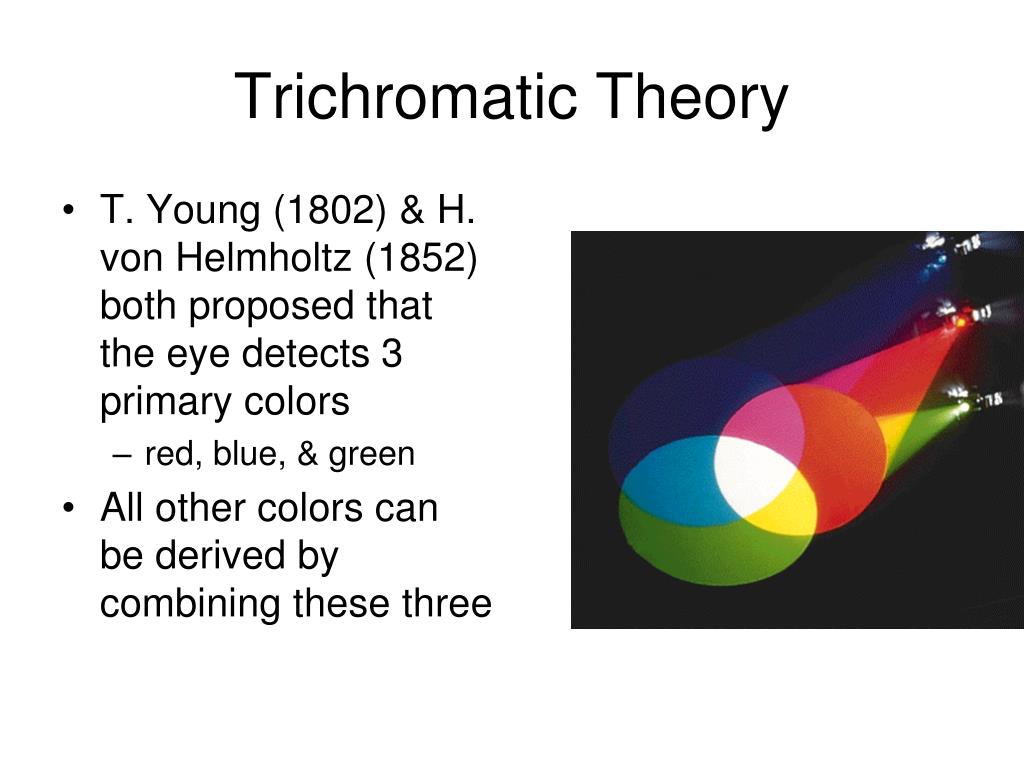 Trichromatic Theory

• T. Young (1802) & H. von Helmholtz (1852) both proposed that the eye detects 3 primary colors
– red, blue, & green
• All other colors can be derived by combining these three